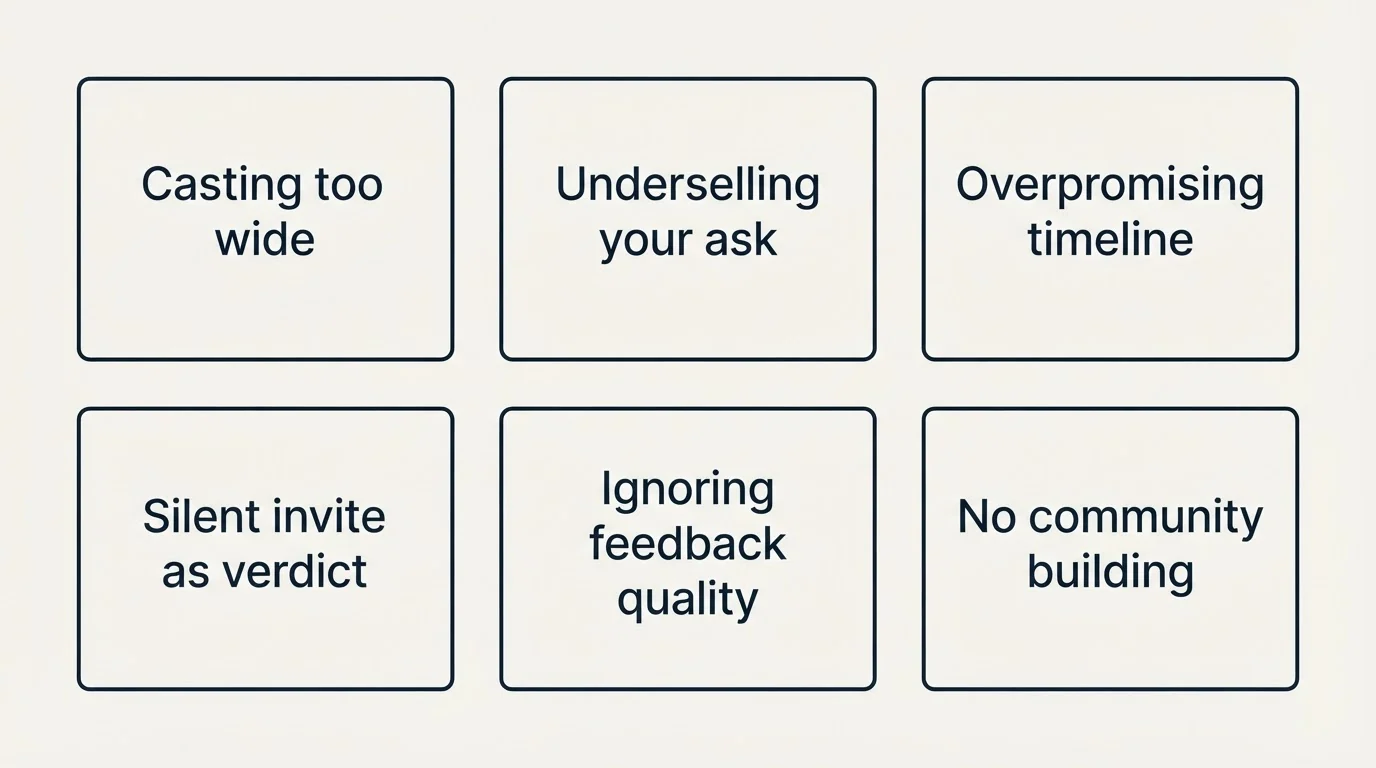 Casting too wide

Underselling your ask

Overpromising timeline

Silent invite as verdict

Ignoring feedback quality

No community building